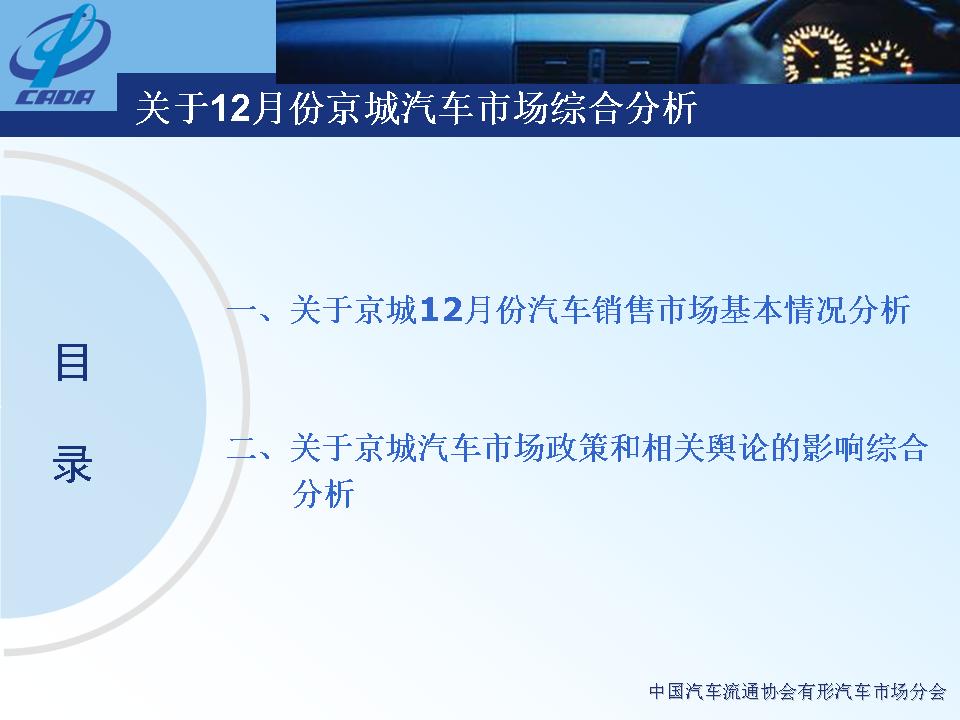 CADA

关于12月份京城汽车市场综合分析

目

录

一、关于京城12月份汽车销售市场基本情况分析

二、关于京城汽车市场政策和相关舆论的影响综合分析

中国汽车流通协会有形汽车市场分会